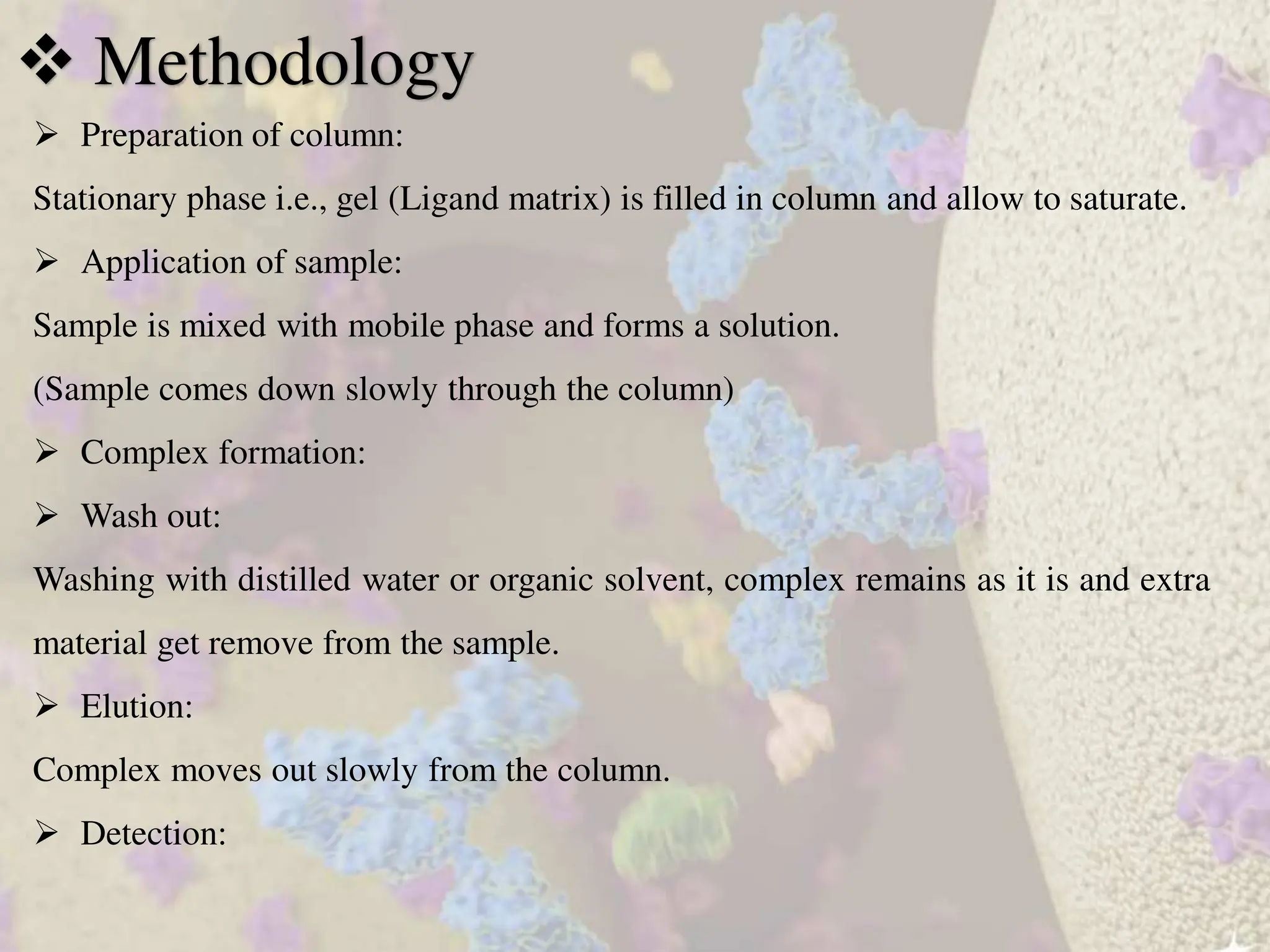 ❖ Methodology

➢ Preparation of column:

Stationary phase i.e., gel (Ligand matrix) is filled in column and allow to saturate.

➢ Application of sample:

Sample is mixed with mobile phase and forms a solution.

(Sample comes down slowly through the column)

➢ Complex formation:

➢ Wash out:

Washing with distilled water or organic solvent, complex remains as it is and extra material get remove from the sample.

➢ Elution:

Complex moves out slowly from the column.

➢ Detection: